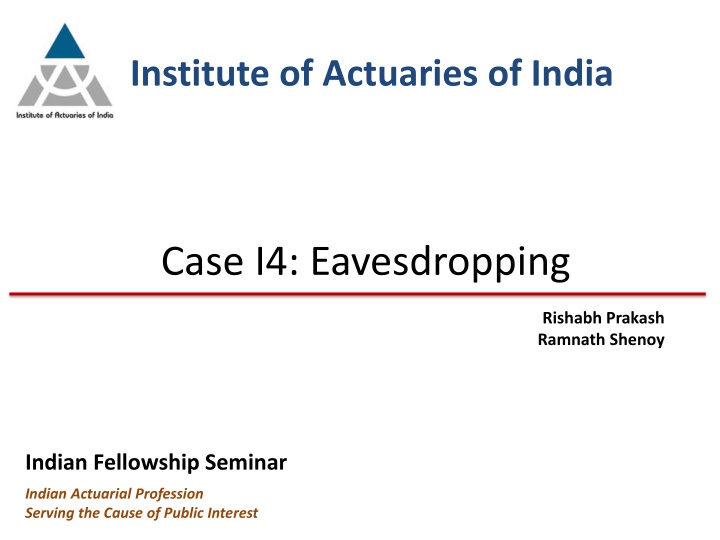 Institute of Actuaries of India

Institute of Actuaries of India

Case I4: Eavesdropping

Rishabh Prakash
Ramnath Shenoy

Indian Fellowship Seminar

Indian Actuarial Profession
Serving the Cause of Public Interest